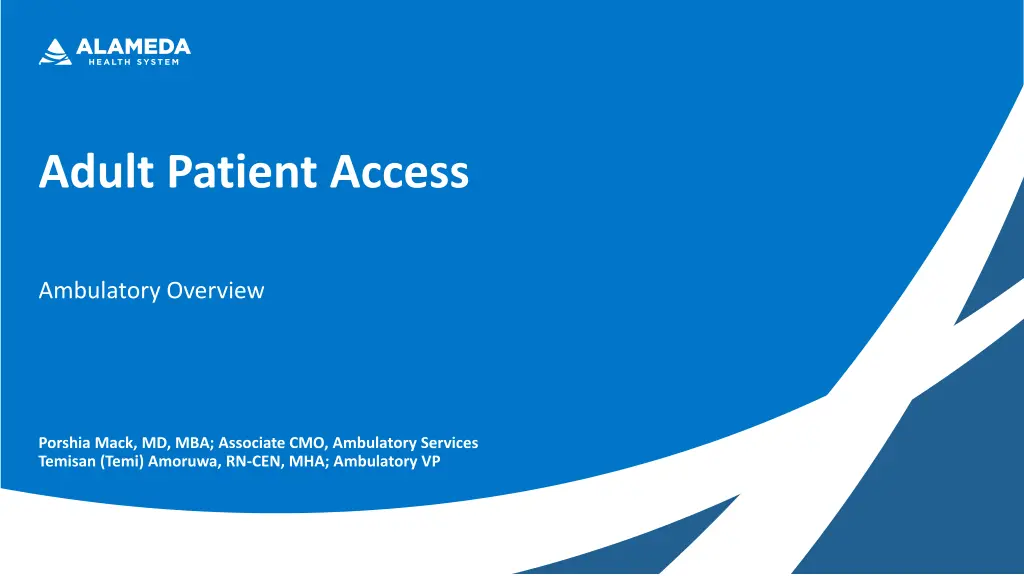 ALAMEDA
HEALTH SYSTEM

Adult Patient Access

Ambulatory Overview

Porshia Mack, MD, MBA; Associate CMO, Ambulatory Services
Temisan (Temi) Amoruwa, RN-CEN, MHA; Ambulatory VP